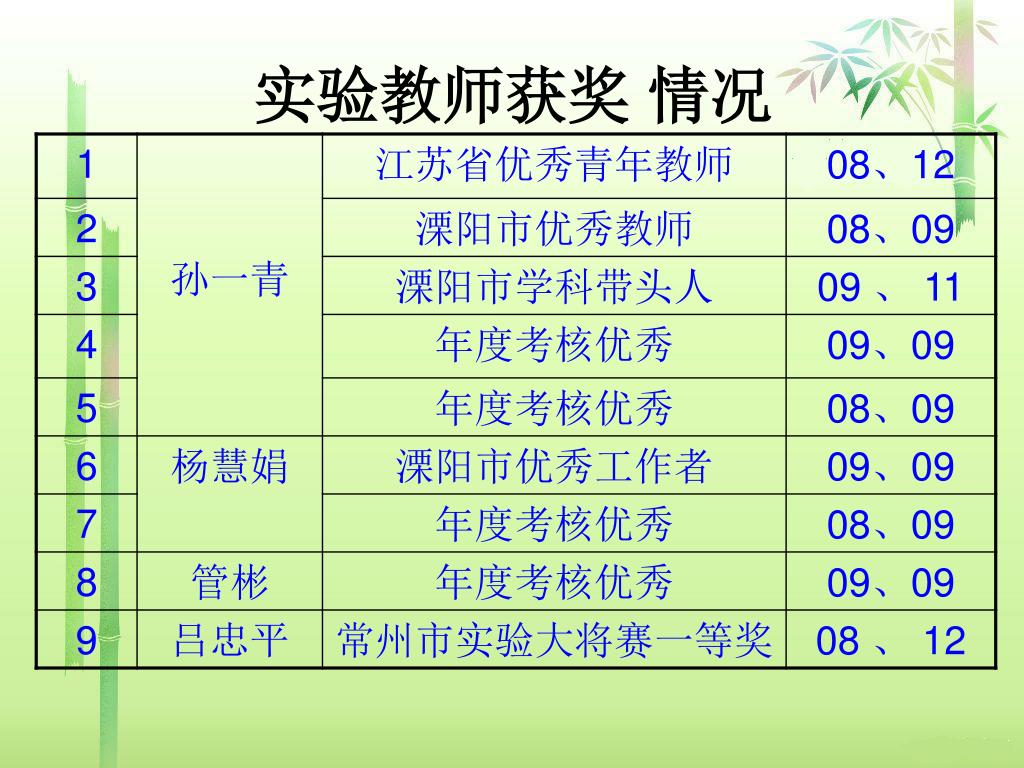 实验教师获奖 情况

| 1 | 孙一青 | 江苏省优秀青年教师 | 08、12 |
|---|---|---|---|
| 2 | | 溧阳市优秀教师 | 08、09 |
| 3 | | 溧阳市学科带头人 | 09 、 11 |
| 4 | | 年度考核优秀 | 09、09 |
| 5 | | 年度考核优秀 | 08、09 |
| 6 | 杨慧娟 | 溧阳市优秀工作者 | 09、09 |
| 7 | | 年度考核优秀 | 08、09 |
| 8 | 管彬 | 年度考核优秀 | 09、09 |
| 9 | 吕忠平 | 常州市实验大将赛一等奖 | 08 、 12 |